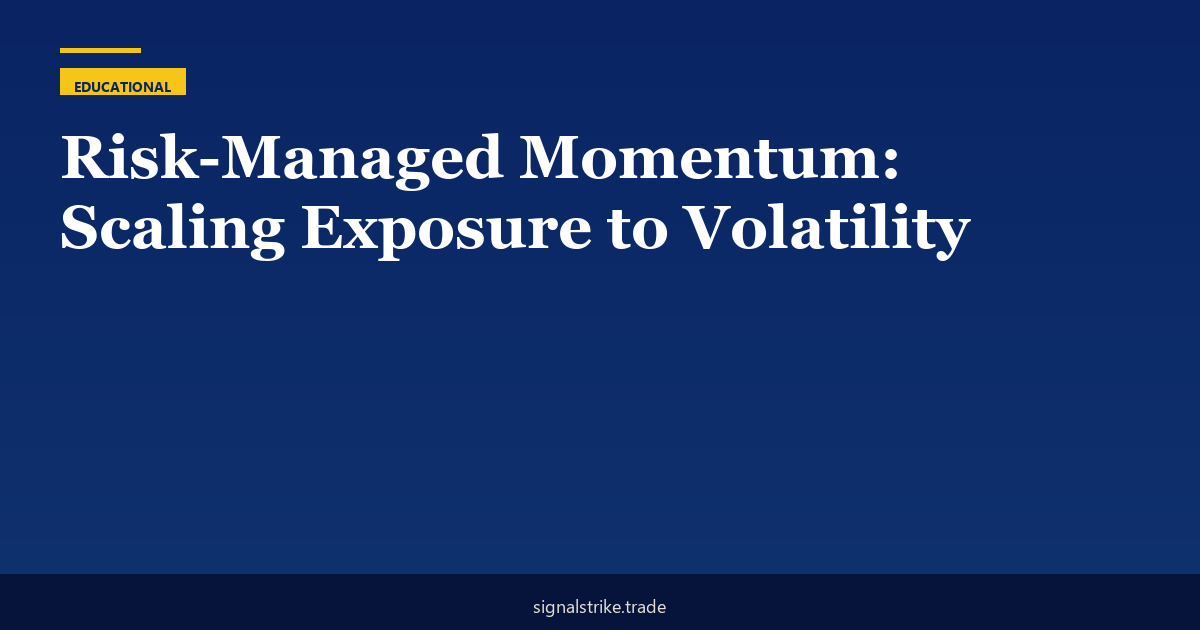 EDUCATIONAL

Risk-Managed Momentum: Scaling Exposure to Volatility

signalstrike.trade